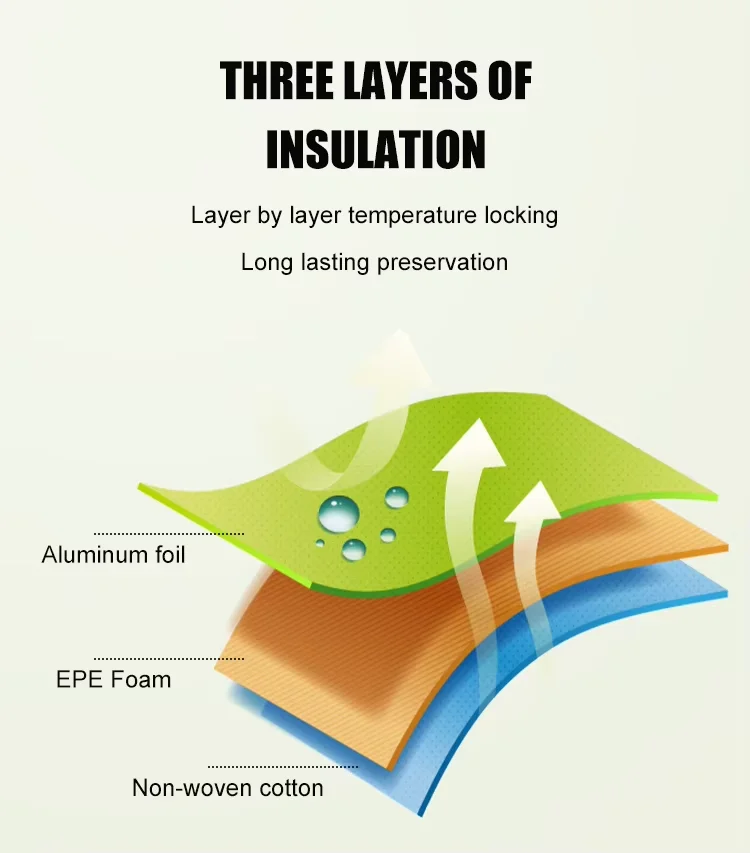 THREE LAYERS OF INSULATION

Layer by layer temperature locking

Long lasting preservation

Aluminum foil

EPE Foam

Non-woven cotton